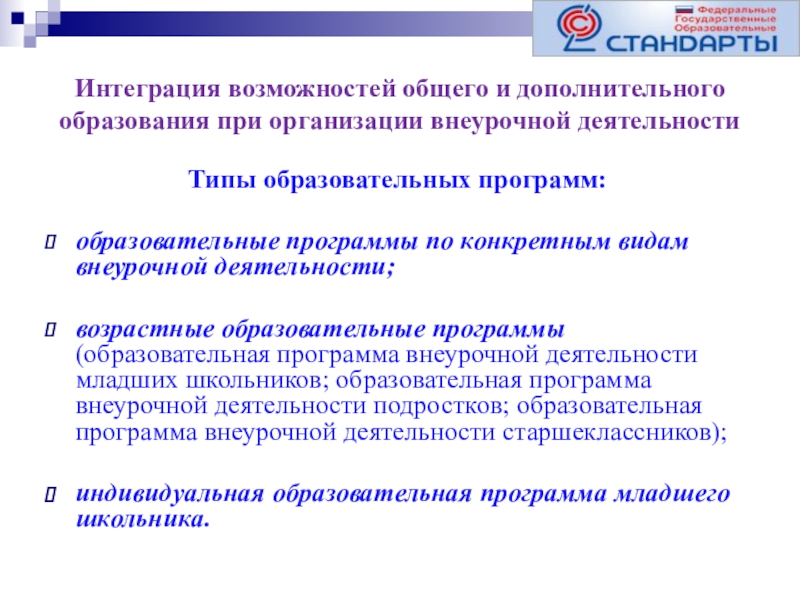 Федеральные Государственные Образовательные
СТАНДАРТЫ

Интеграция возможностей общего и дополнительного образования при организации внеурочной деятельности

Типы образовательных программ:

образовательные программы по конкретным видам внеурочной деятельности;

возрастные образовательные программы (образовательная программа внеурочной деятельности младших школьников; образовательная программа внеурочной деятельности подростков; образовательная программа внеурочной деятельности старшеклассников);

индивидуальная образовательная программа младшего школьника.